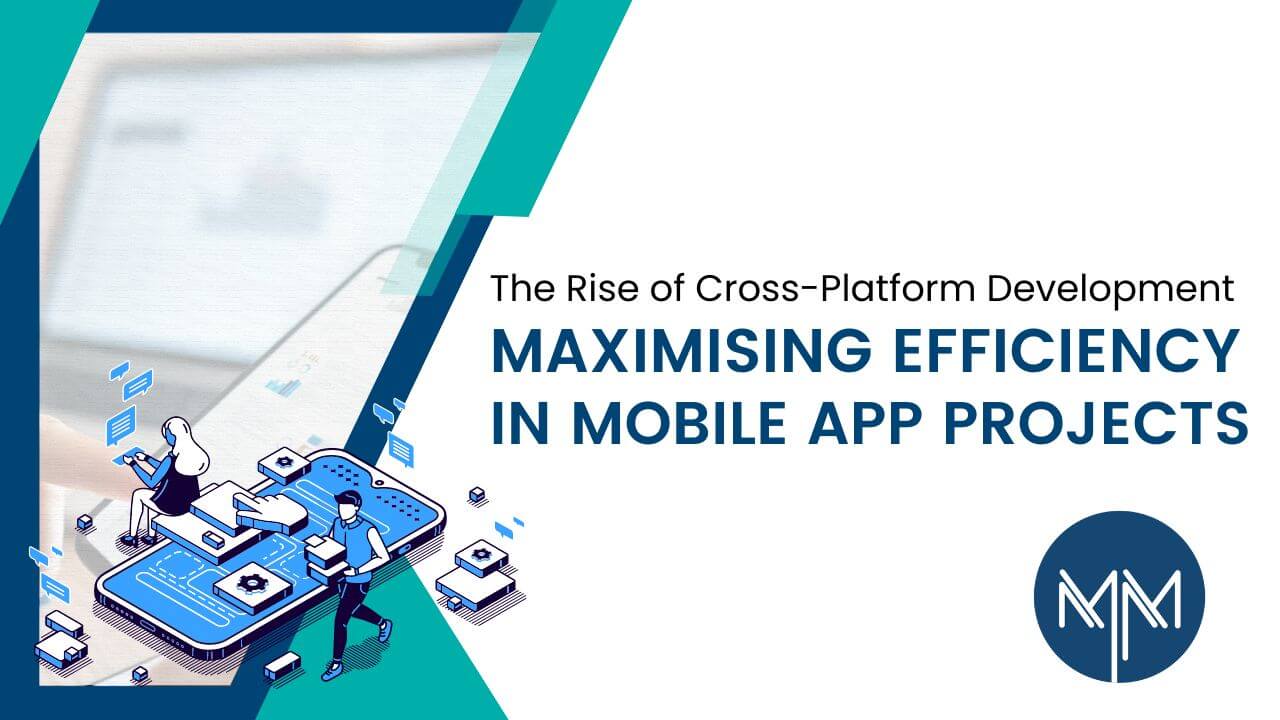 The Rise of Cross-Platform Development
MAXIMISING EFFICIENCY IN MOBILE APP PROJECTS

MM